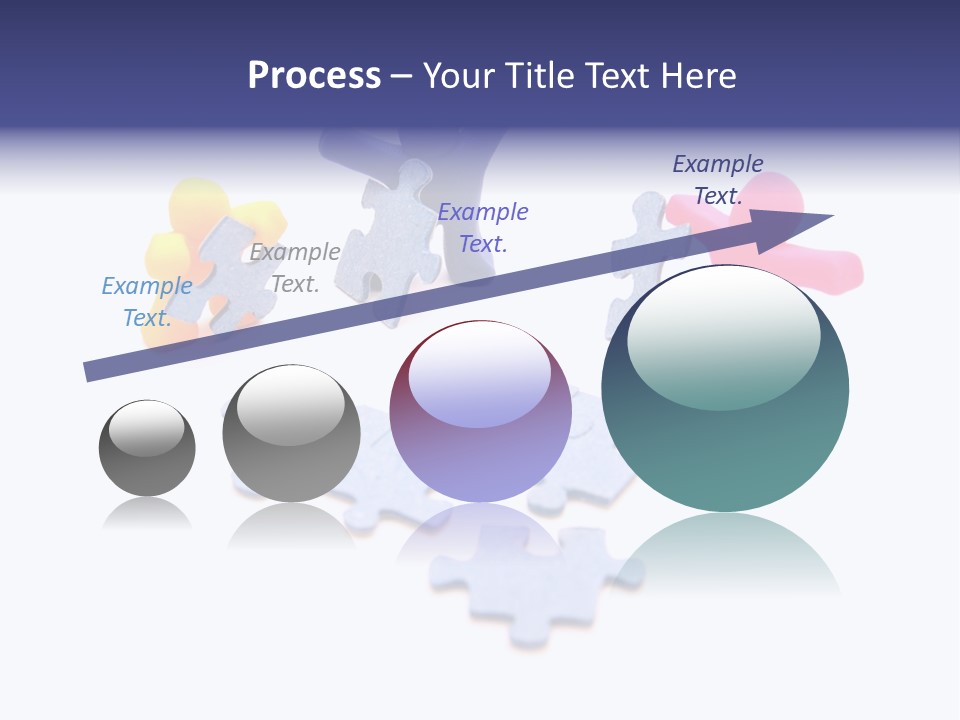 Process – Your Title Text Here

Example Text.

Example Text.

Example Text.

Example Text.